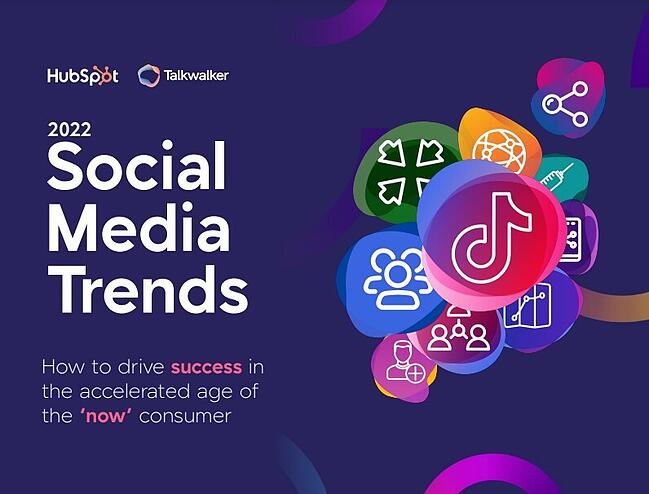 HubSpot Talkwalker

2022
Social Media Trends

How to drive success in the accelerated age of the 'now' consumer